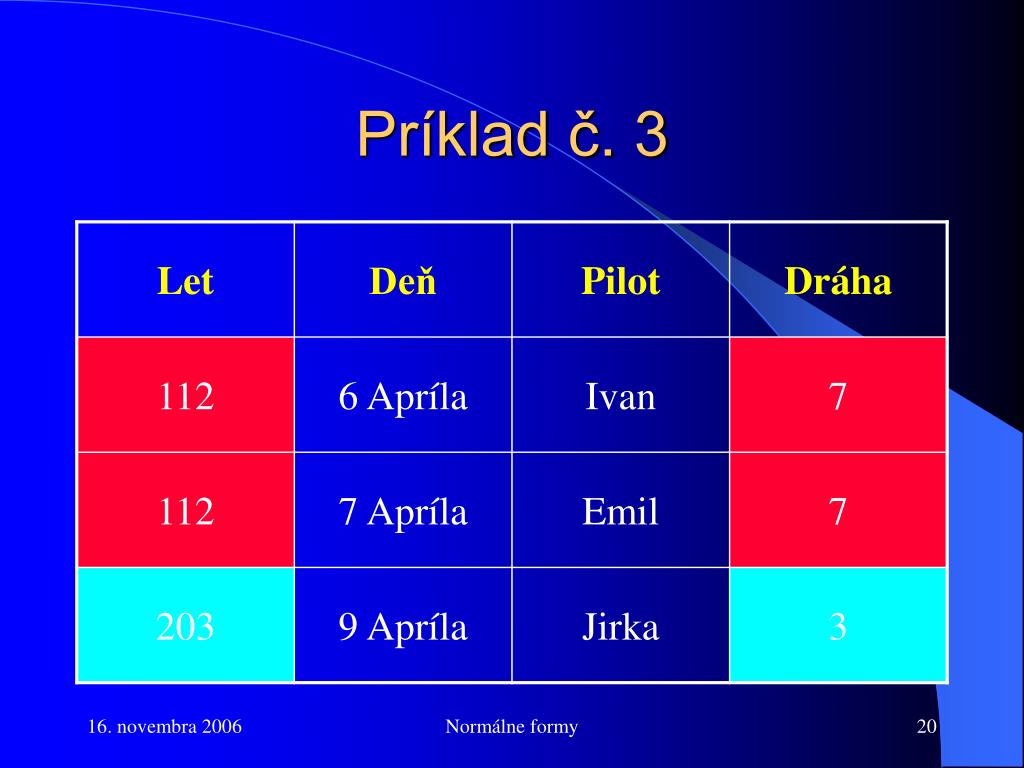 Príklad č. 3

| Let | Deň | Pilot | Dráha |
|---|---|---|---|
| 112 | 6 Apríla | Ivan | 7 |
| 112 | 7 Apríla | Emil | 7 |
| 203 | 9 Apríla | Jirka | 3 |

16. novembra 2006

Normálne formy

20